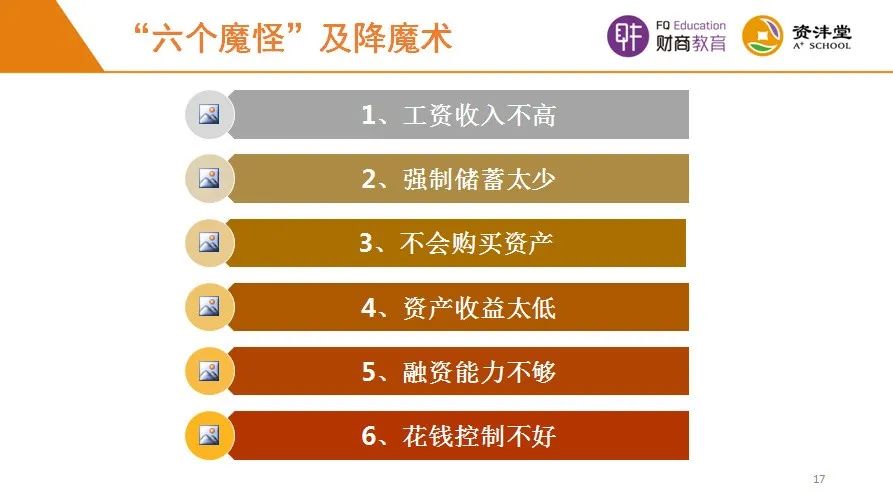 “六个魔怪”及降魔术

FQ Education 财商教育

资沣堂 A+ SCHOOL

1、工资收入不高

2、强制储蓄太少

3、不会购买资产

4、资产收益太低

5、融资能力不够

6、花钱控制不好

17